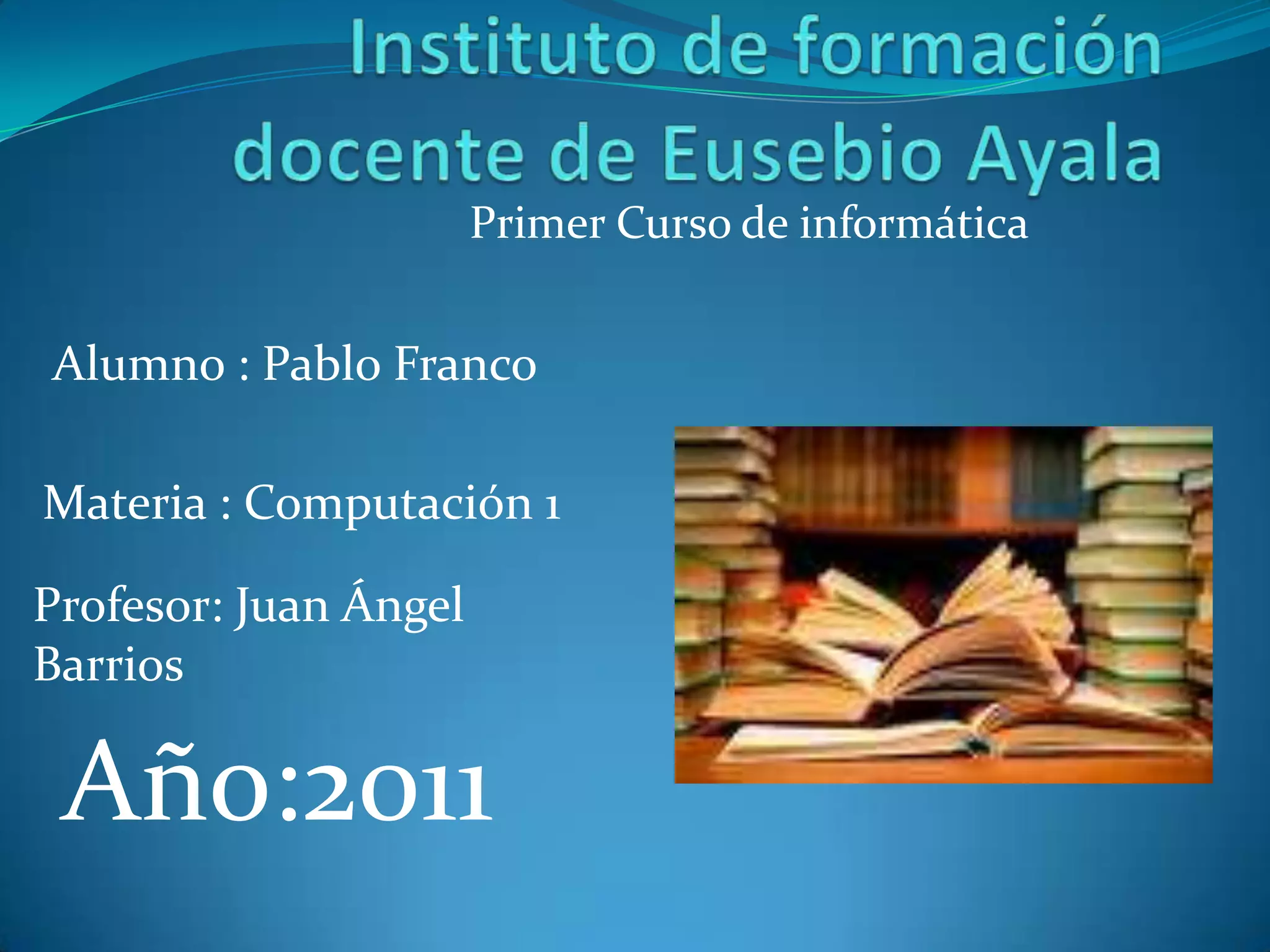 Instituto de formación docente de Eusebio Ayala

Primer Curso de informática

Alumno : Pablo Franco

Materia : Computación 1

Profesor: Juan Ángel Barrios

Año:2011